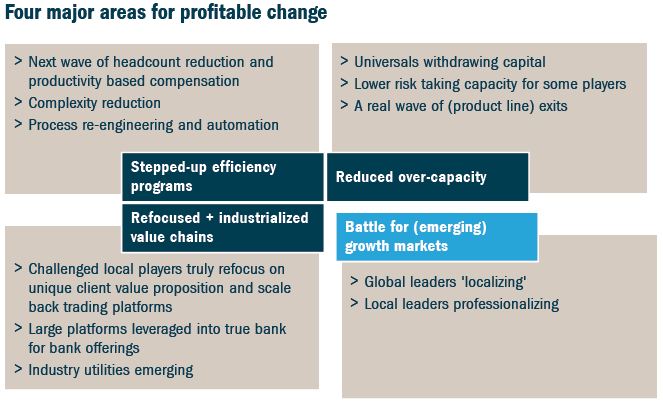 Four major areas for profitable change

> Next wave of headcount reduction and productivity based compensation
> Complexity reduction
> Process re-engineering and automation

Stepped-up efficiency programs

> Universals withdrawing capital
> Lower risk taking capacity for some players
> A real wave of (product line) exits

Reduced over-capacity

Refocused + industrialized value chains

> Challenged local players truly refocus on unique client value proposition and scale back trading platforms
> Large platforms leveraged into true bank for bank offerings
> Industry utilities emerging

Battle for (emerging) growth markets

> Global leaders 'localizing'
> Local leaders professionalizing